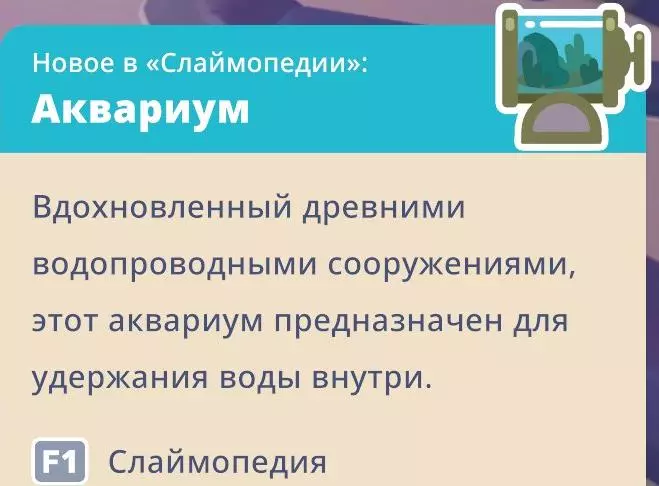 Новое в «Слаймопедии»:
Аквариум

Вдохновленный древними водопроводными сооружениями, этот аквариум предназначен для удержания воды внутри.

F1 Слаймопедия